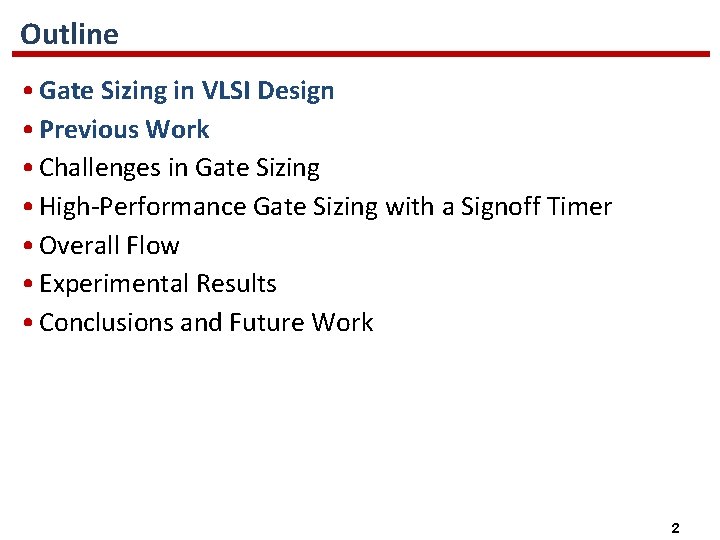 Outline

• Gate Sizing in VLSI Design
• Previous Work
• Challenges in Gate Sizing
• High-Performance Gate Sizing with a Signoff Timer
• Overall Flow
• Experimental Results
• Conclusions and Future Work

2